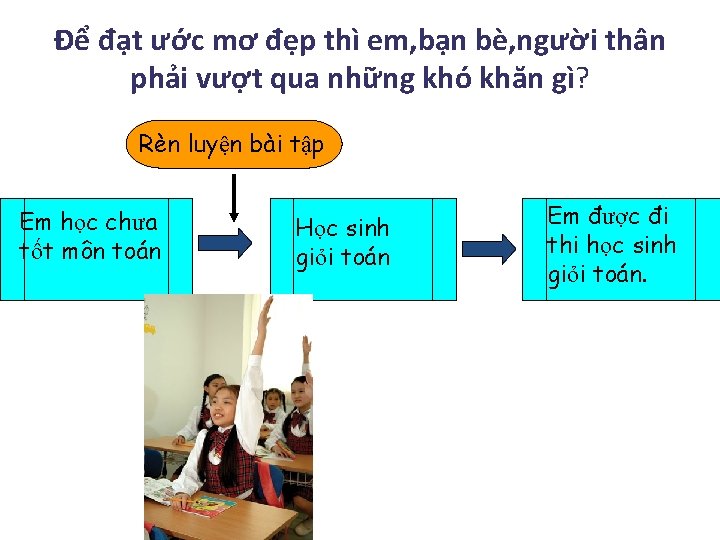 Để đạt ước mơ đẹp thì em,bạn bè,người thân phải vượt qua những khó khăn gì?

Rèn luyện bài tập

Em học chưa tốt môn toán

Học sinh giỏi toán

Em được đi thi học sinh giỏi toán.